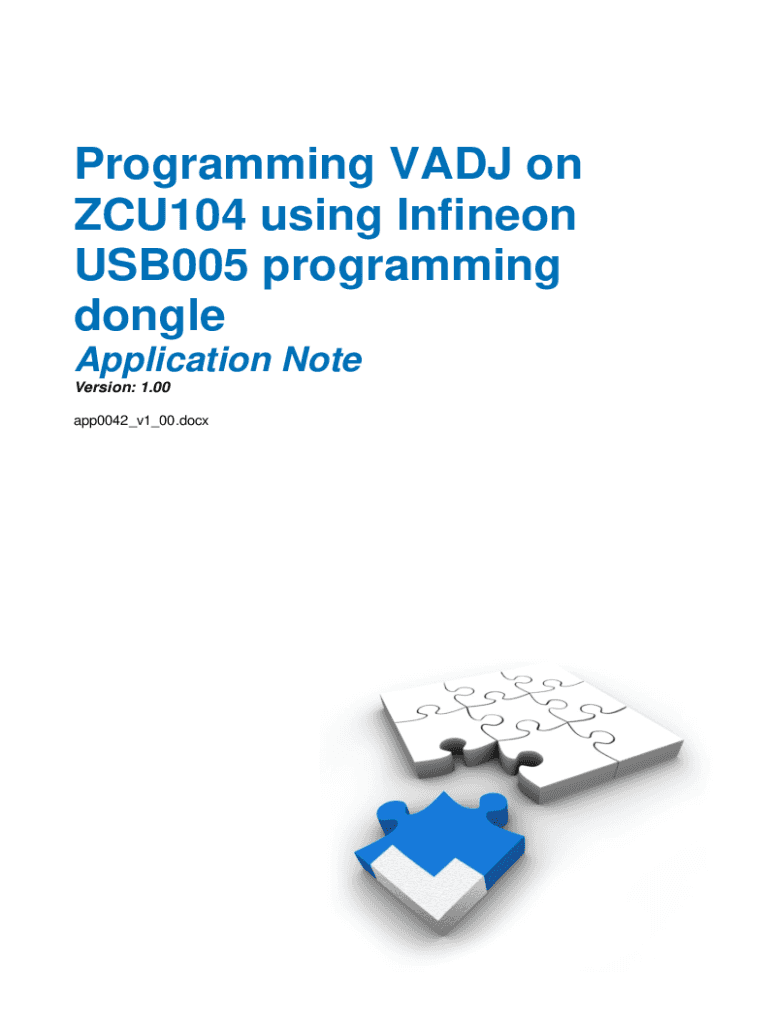 Programming VADJ on ZCU104 using Infineon USB005 programming dongle

Application Note

Version: 1.00

app0042_v1_00.docx